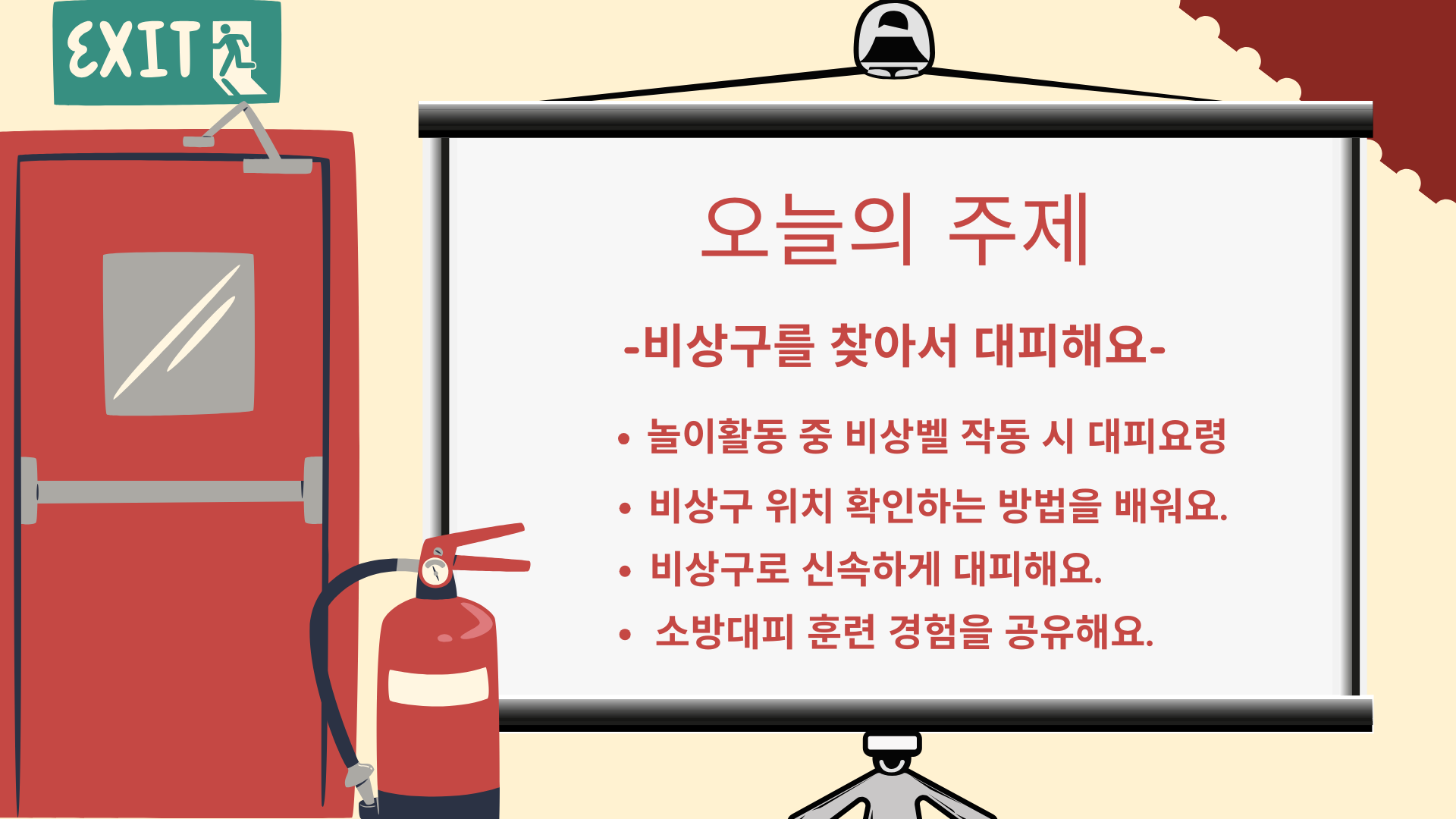 EXIT

오늘의 주제

-비상구를 찾아서 대피해요-

• 놀이활동 중 비상벨 작동 시 대피요령
• 비상구 위치 확인하는 방법을 배워요.
• 비상구로 신속하게 대피해요.
• 소방대피 훈련 경험을 공유해요.